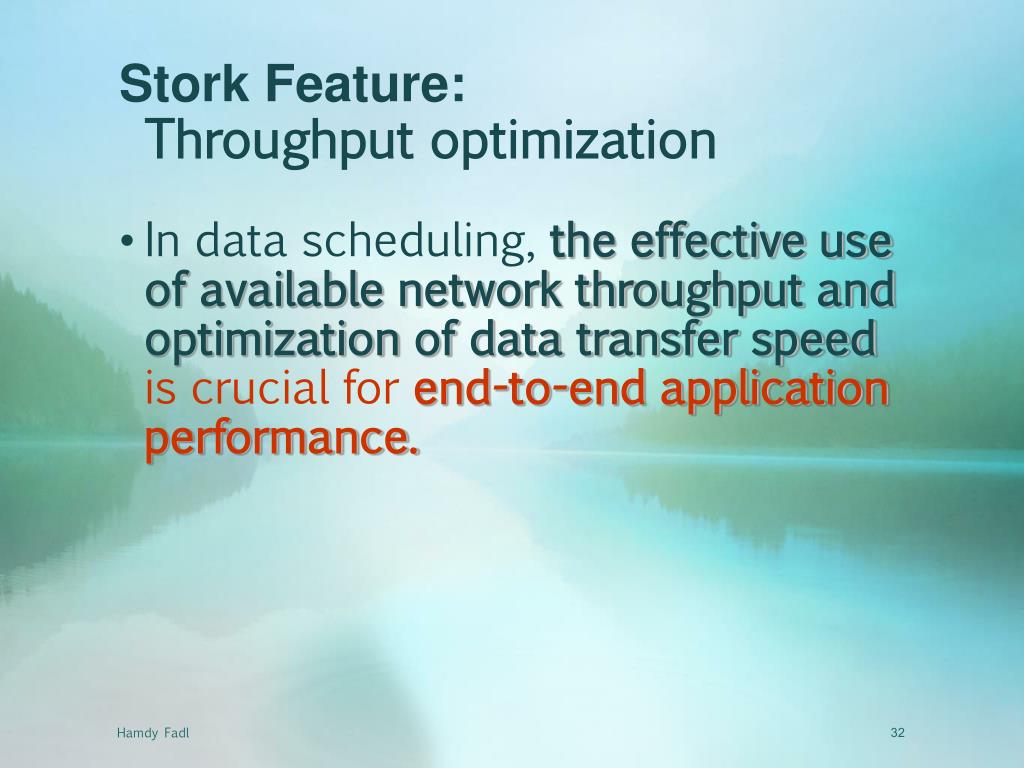 Stork Feature:
Throughput optimization

• In data scheduling, the effective use of available network throughput and optimization of data transfer speed is crucial for end-to-end application performance.

Hamdy Fadl

32